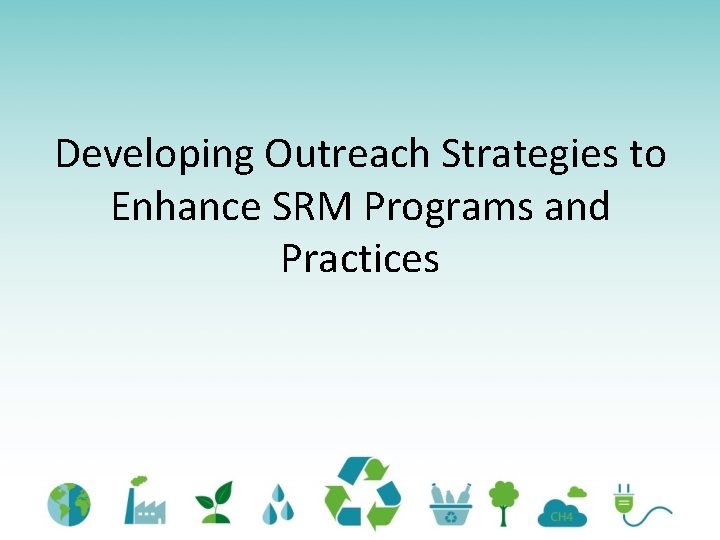 Developing Outreach Strategies to Enhance SRM Programs and Practices

CH4